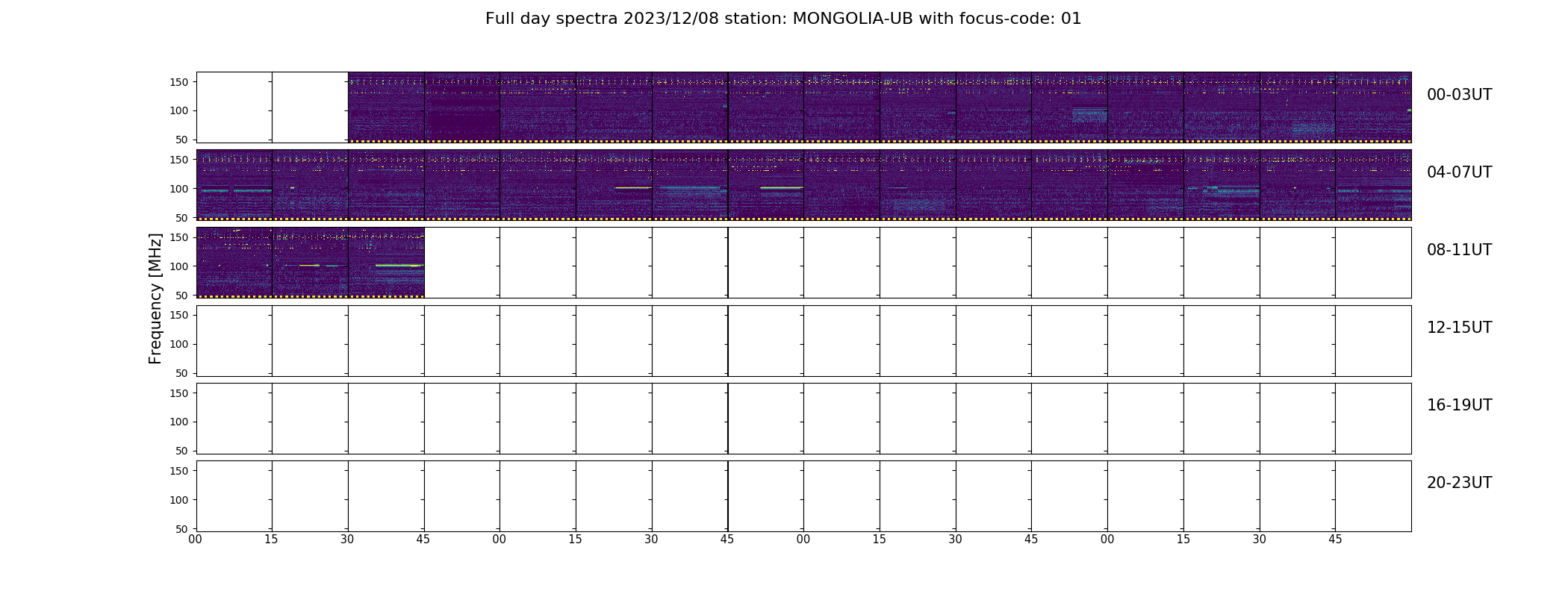 Full day spectra 2023/12/08 station: MONGOLIA-UB with focus-code: 01

Frequency [MHz]

150
100
50
00-03UT

150
100
50
04-07UT

150
100
50
08-11UT

150
100
50
12-15UT

150
100
50
16-19UT

150
100
50
20-23UT

00 15 30 45 00 15 30 45 00 15 30 45 00 15 30 45